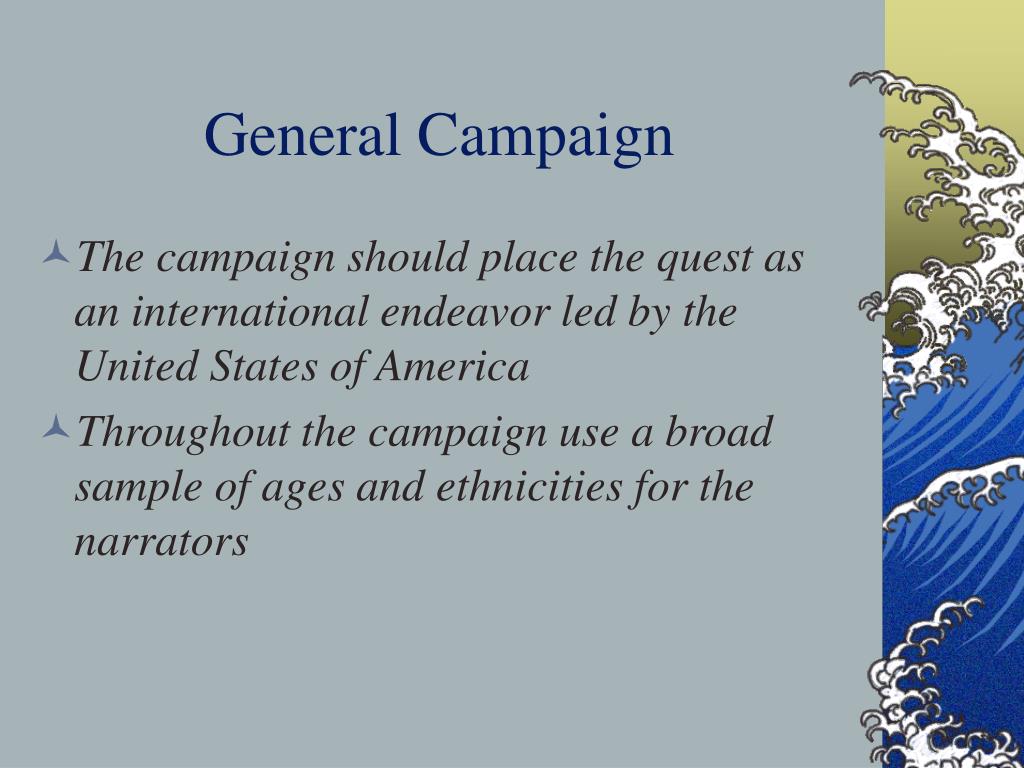 General Campaign

The campaign should place the quest as an international endeavor led by the United States of America

Throughout the campaign use a broad sample of ages and ethnicities for the narrators